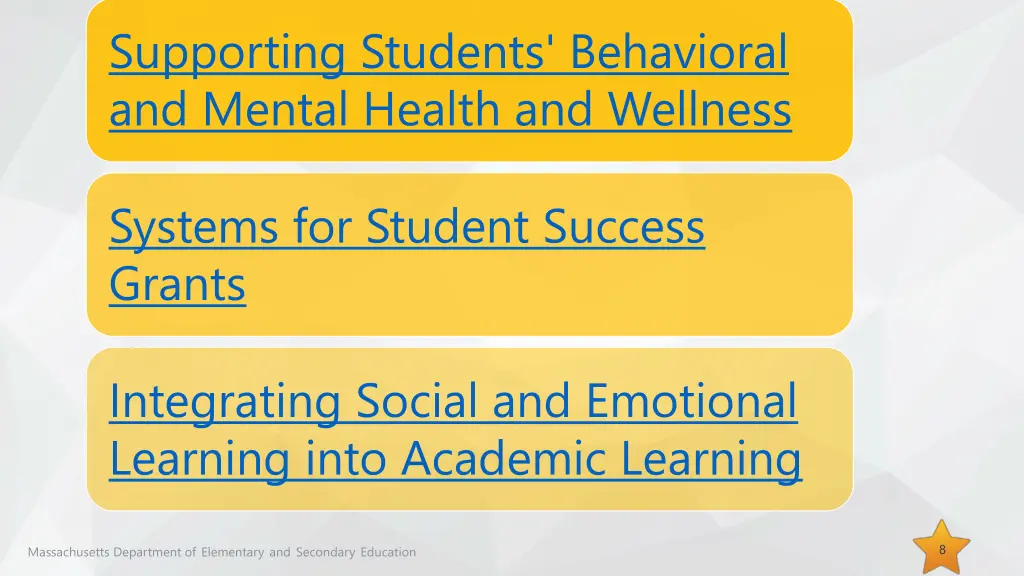 Supporting Students' Behavioral and Mental Health and Wellness

Systems for Student Success Grants

Integrating Social and Emotional Learning into Academic Learning

Massachusetts Department of Elementary and Secondary Education

8